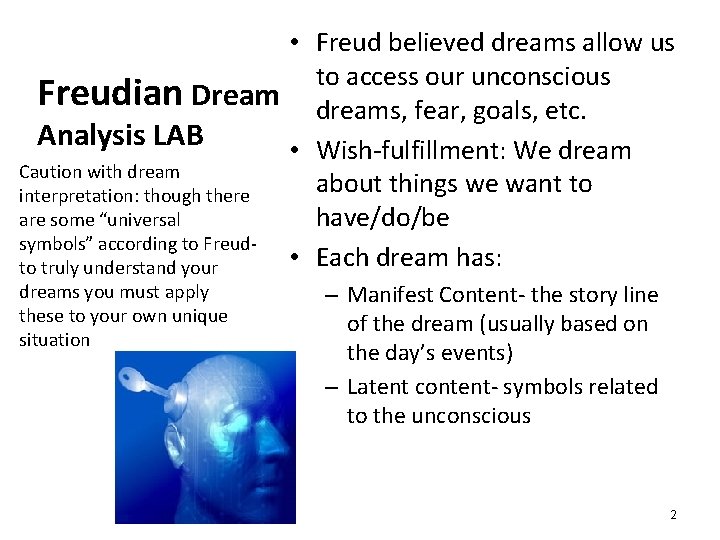 Freudian Dream Analysis LAB

Caution with dream interpretation: though there are some “universal symbols” according to Freud- to truly understand your dreams you must apply these to your own unique situation

• Freud believed dreams allow us to access our unconscious dreams, fear, goals, etc.
• Wish-fulfillment: We dream about things we want to have/do/be
• Each dream has:
– Manifest Content- the story line of the dream (usually based on the day’s events)
– Latent content- symbols related to the unconscious

2